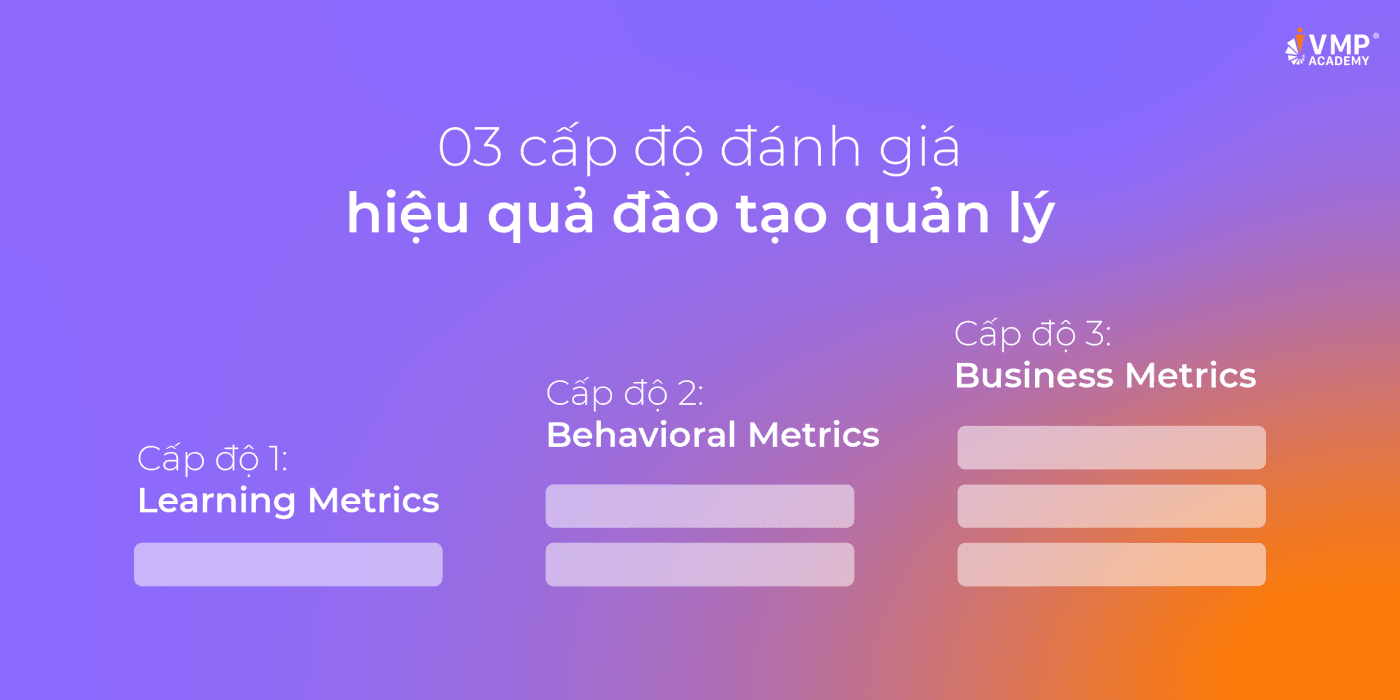 VMP®
ACADEMY

03 cấp độ đánh giá
hiệu quả đào tạo quản lý

Cấp độ 1:
Learning Metrics

Cấp độ 2:
Behavioral Metrics

Cấp độ 3:
Business Metrics